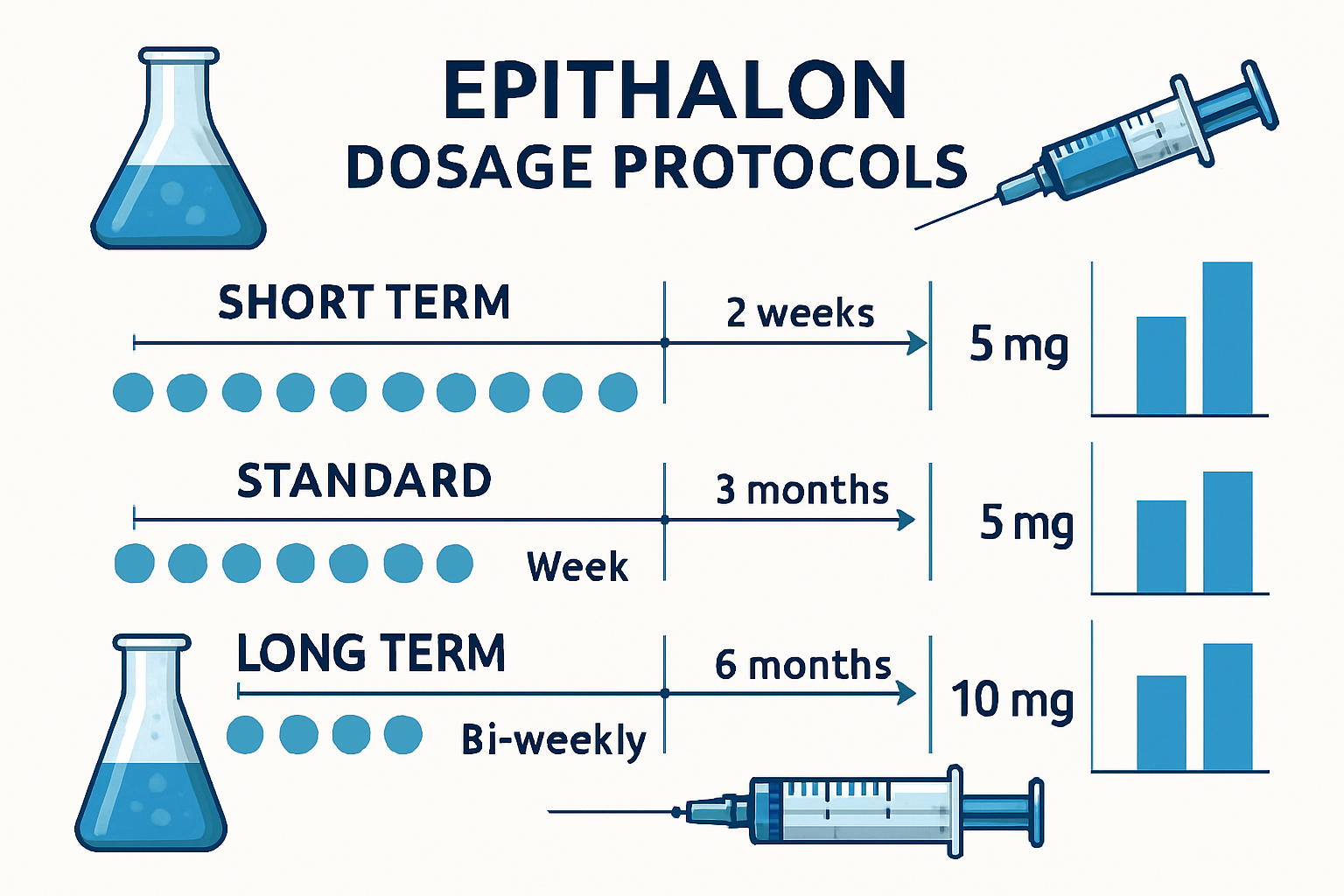 EPITHALON
DOSAGE PROTOCOLS

SHORT TERM
2 weeks
5 mg

STANDARD
3 months
Week
5 mg

LONG TERM
6 months
Bi-weekly
10 mg